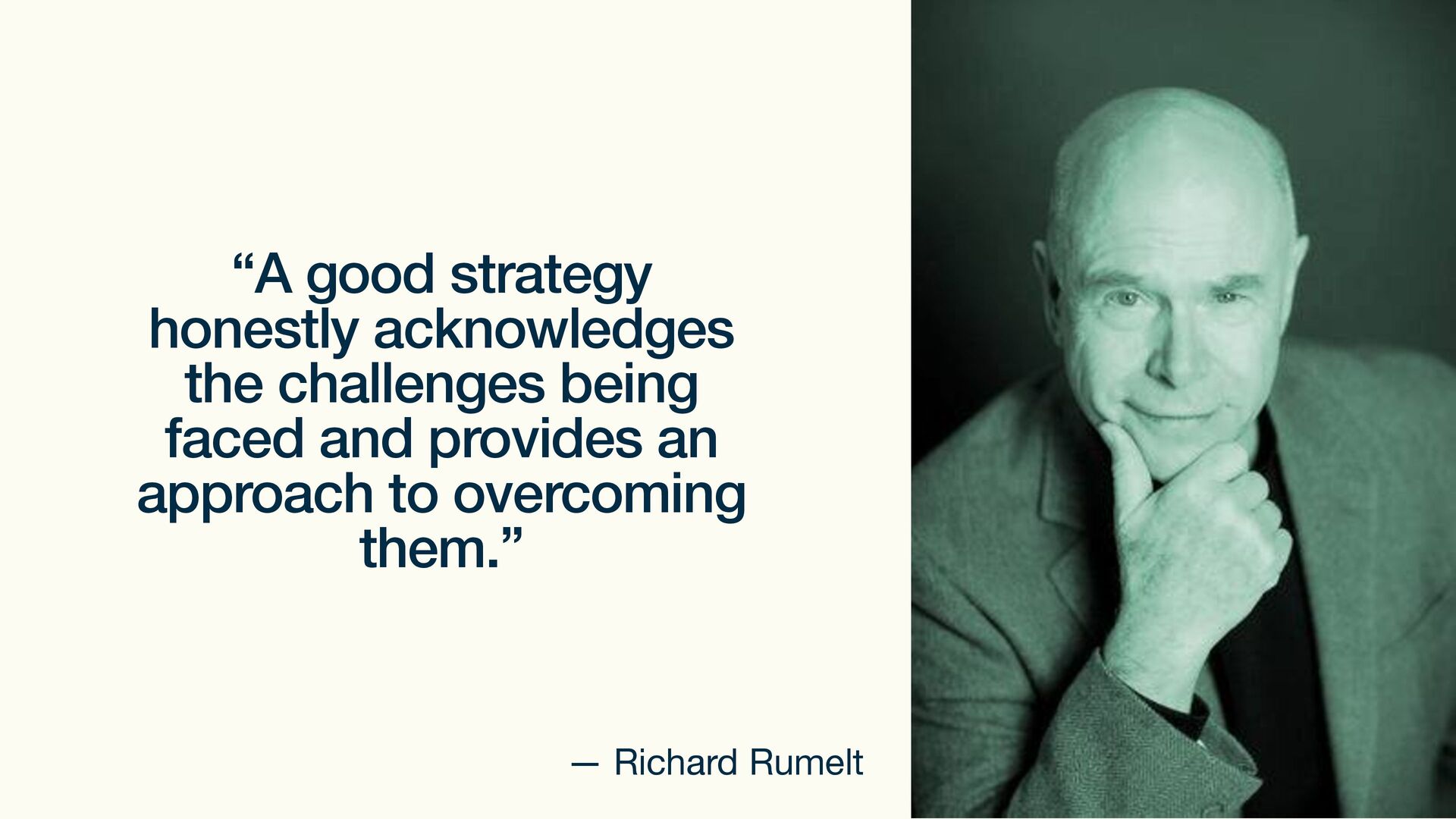 “A good strategy honestly acknowledges the challenges being faced and provides an approach to overcoming them.”

— Richard Rumelt